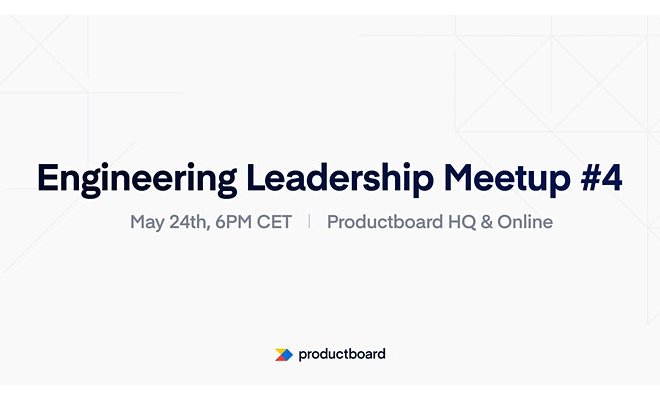 Engineering Leadership Meetup #4

May 24th, 6PM CET | Productboard HQ & Online

productboard